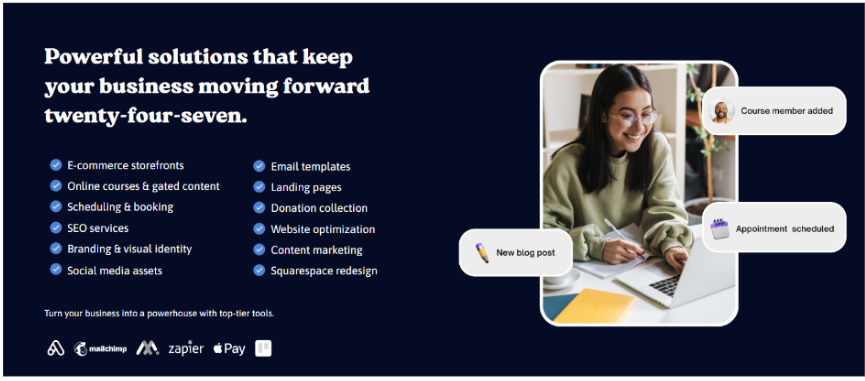 Powerful solutions that keep your business moving forward twenty-four-seven.

E-commerce storefronts
Online courses & gated content
Scheduling & booking
SEO services
Branding & visual identity
Social media assets

Email templates
Landing pages
Donation collection
Website optimization
Content marketing
Squarespace redesign

Turn your business into a powerhouse with top-tier tools.

mailchimp zapier Pay

Course member added

Appointment scheduled

New blog post